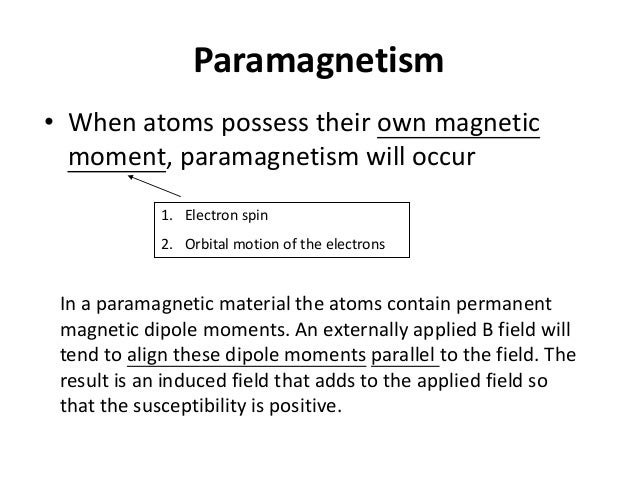 Paramagnetism

• When atoms possess their own magnetic moment, paramagnetism will occur

1. Electron spin
2. Orbital motion of the electrons

In a paramagnetic material the atoms contain permanent magnetic dipole moments. An externally applied B field will tend to align these dipole moments parallel to the field. The result is an induced field that adds to the applied field so that the susceptibility is positive.